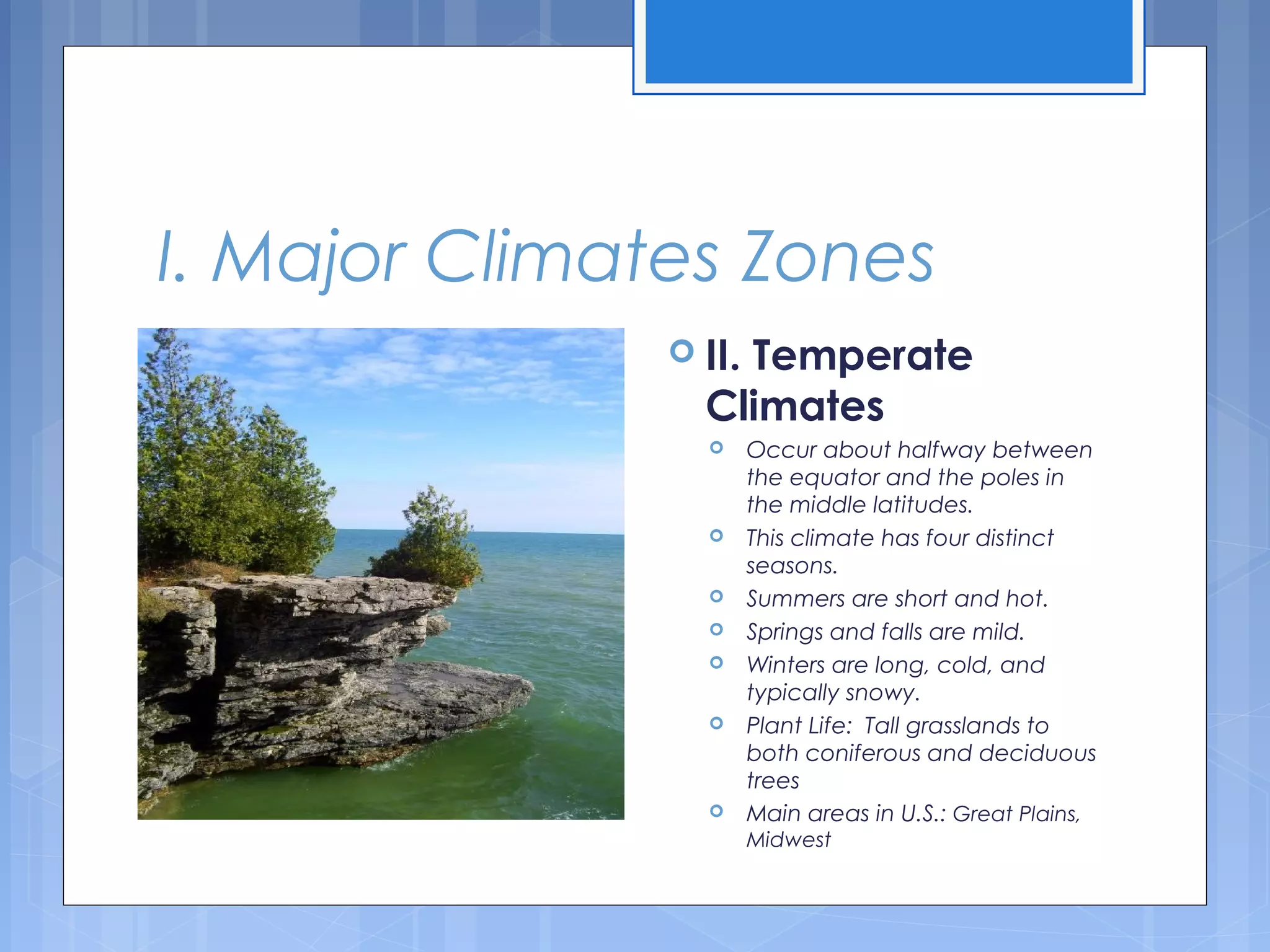 I. Major Climates Zones

II. Temperate Climates

Occur about halfway between the equator and the poles in the middle latitudes.

This climate has four distinct seasons.

Summers are short and hot.

Springs and falls are mild.

Winters are long, cold, and typically snowy.

Plant Life:  Tall grasslands to both coniferous and deciduous trees

Main areas in U.S.: Great Plains, Midwest